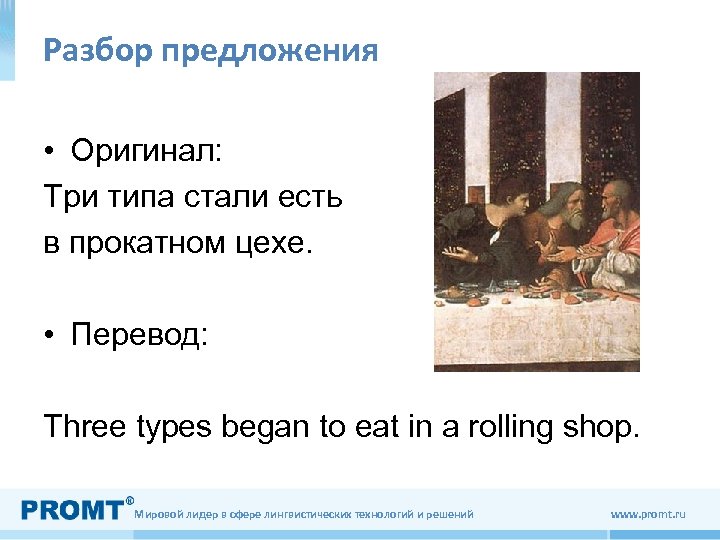 Разбор предложения

• Оригинал:
Три типа стали есть в прокатном цехе.

• Перевод:

Three types began to eat in a rolling shop.

PROMT® Мировой лидер в сфере лингвистических технологий и решений www.promt.ru